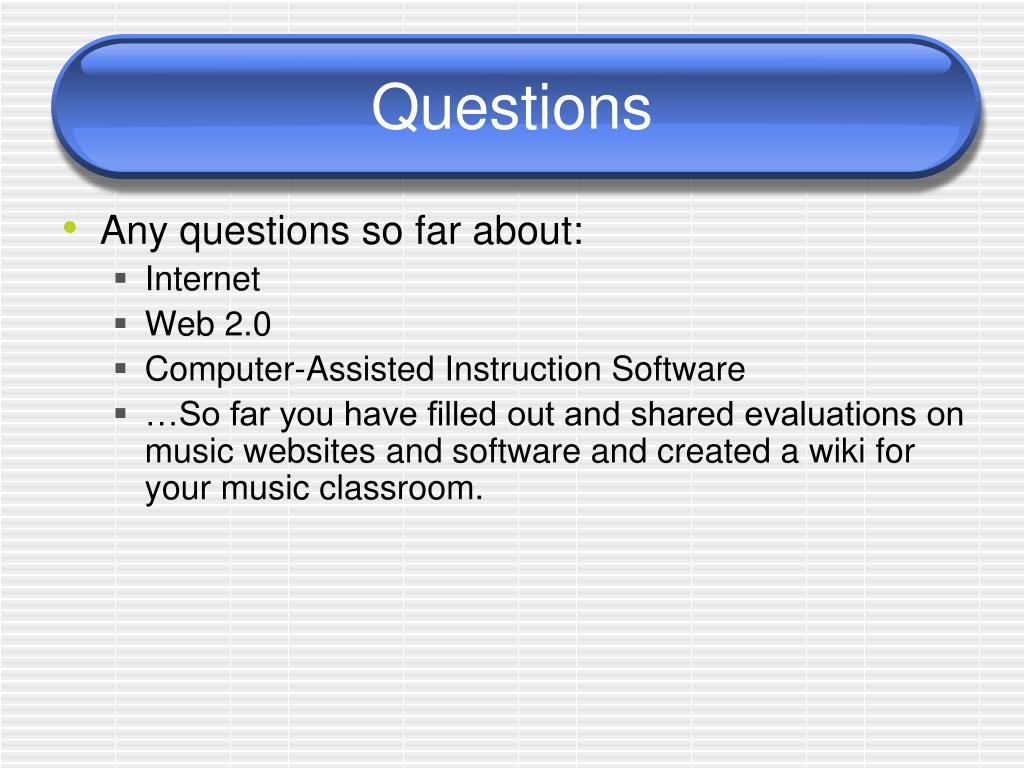 Questions

• Any questions so far about:
  ▪ Internet
  ▪ Web 2.0
  ▪ Computer-Assisted Instruction Software
  ▪ …So far you have filled out and shared evaluations on music websites and software and created a wiki for your music classroom.